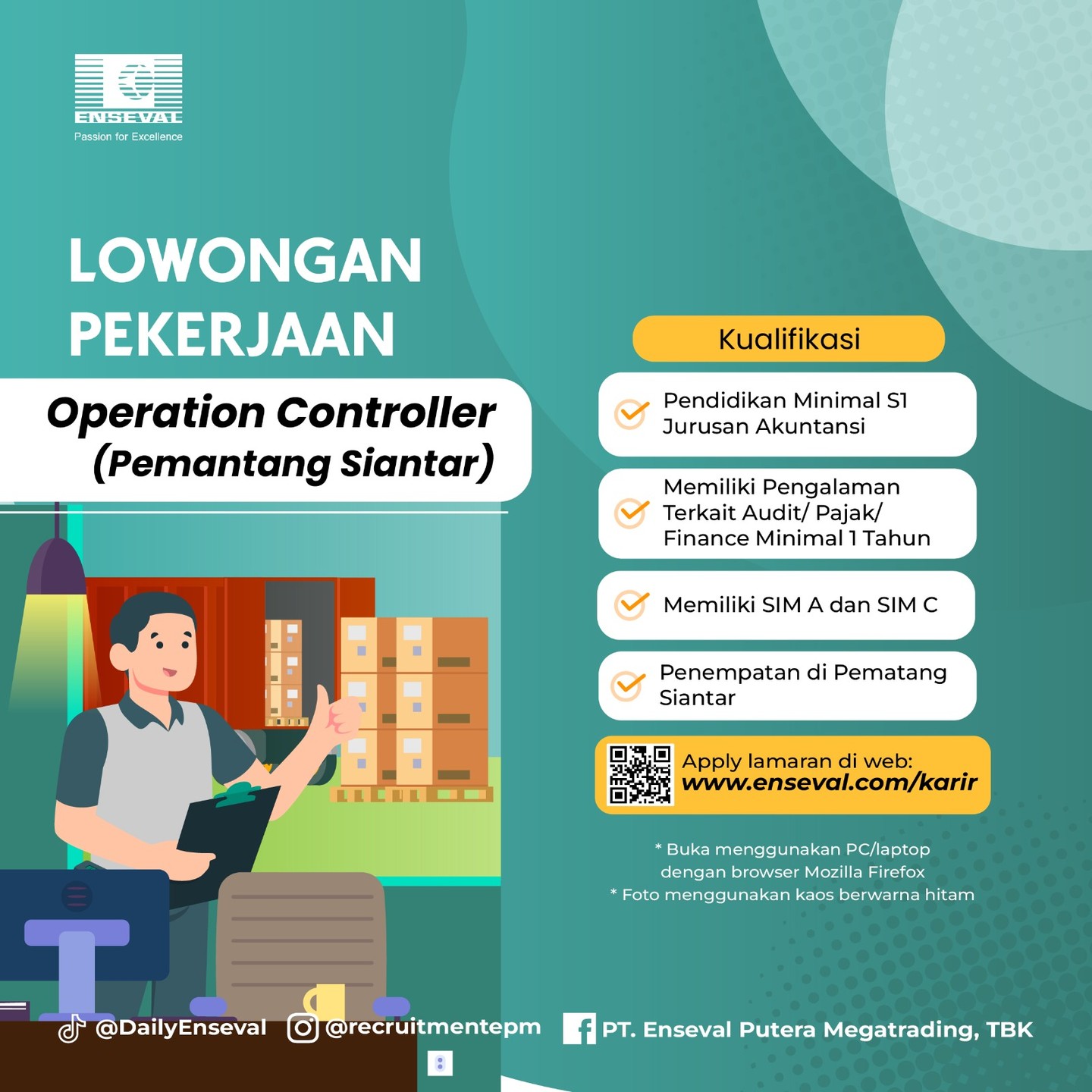 ENSEVAL
Passion for Excellence

LOWONGAN PEKERJAAN

Operation Controller (Pemantang Siantar)

Kualifikasi

Pendidikan Minimal S1 Jurusan Akuntansi

Memiliki Pengalaman Terkait Audit/ Pajak/ Finance Minimal 1 Tahun

Memiliki SIM A dan SIM C

Penempatan di Pematang Siantar

Apply lamaran di web:
www.enseval.com/karir

* Buka menggunakan PC/laptop dengan browser Mozilla Firefox
* Foto menggunakan kaos berwarna hitam

@DailyEnseval @recruitmentepm PT. Enseval Putera Megatrading, TBK